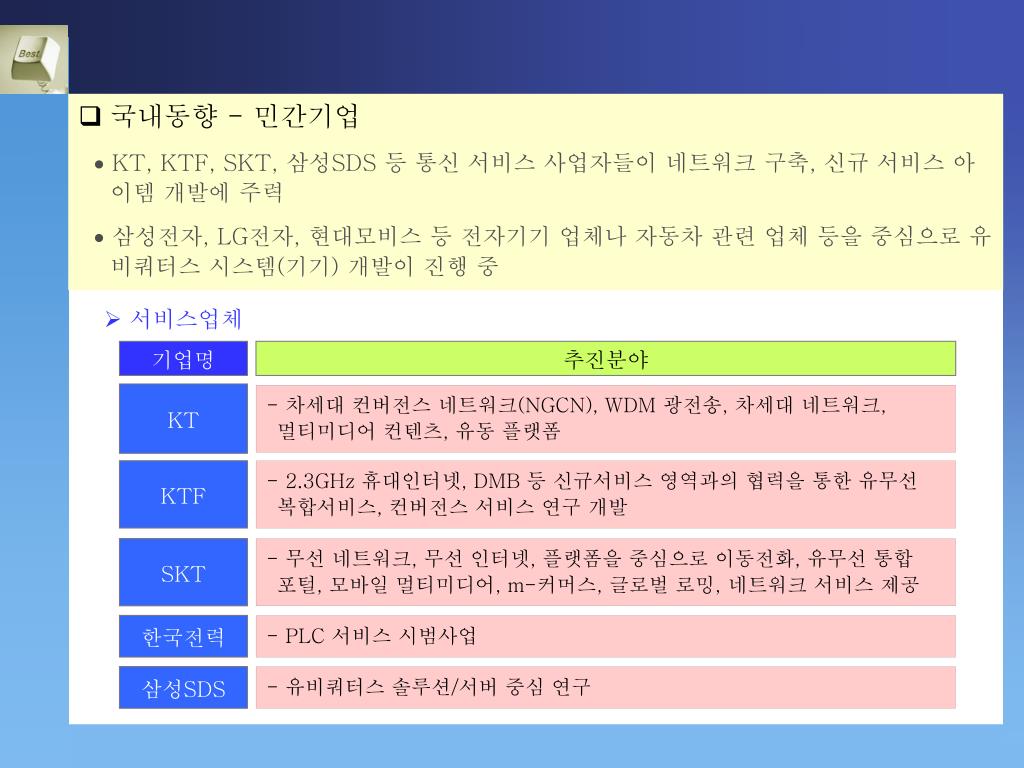 Best

❑ 국내동향 - 민간기업

• KT, KTF, SKT, 삼성SDS 등 통신 서비스 사업자들이 네트워크 구축, 신규 서비스 아이템 개발에 주력

• 삼성전자, LG전자, 현대모비스 등 전자기기 업체나 자동차 관련 업체 등을 중심으로 유비쿼터스 시스템(기기) 개발이 진행 중

➢ 서비스업체

| 기업명 | 추진분야 |
|---|---|
| KT | - 차세대 컨버전스 네트워크(NGCN), WDM 광전송, 차세대 네트워크, 멀티미디어 컨텐츠, 유동 플랫폼 |
| KTF | - 2.3GHz 휴대인터넷, DMB 등 신규서비스 영역과의 협력을 통한 유무선 복합서비스, 컨버전스 서비스 연구 개발 |
| SKT | - 무선 네트워크, 무선 인터넷, 플랫폼을 중심으로 이동전화, 유무선 통합 포털, 모바일 멀티미디어, m-커머스, 글로벌 로밍, 네트워크 서비스 제공 |
| 한국전력 | - PLC 서비스 시범사업 |
| 삼성SDS | - 유비쿼터스 솔루션/서버 중심 연구 |